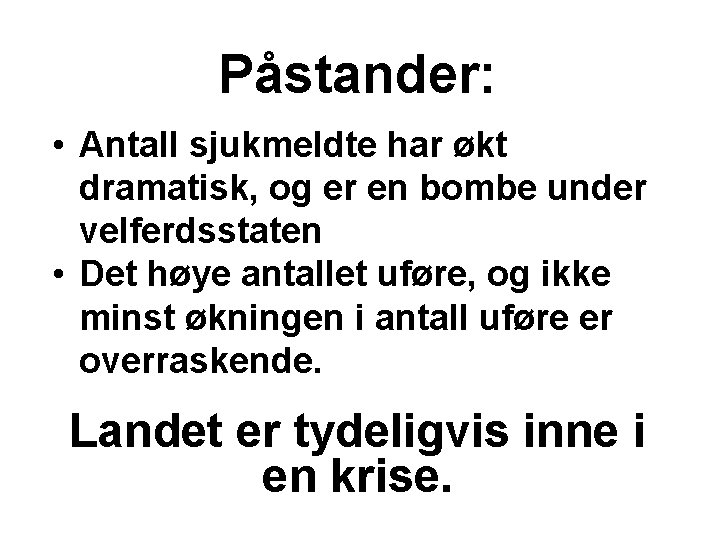 Påstander:

• Antall sjukmeldte har økt dramatisk, og er en bombe under velferdsstaten
• Det høye antallet uføre, og ikke minst økningen i antall uføre er overraskende.

Landet er tydeligvis inne i en krise.